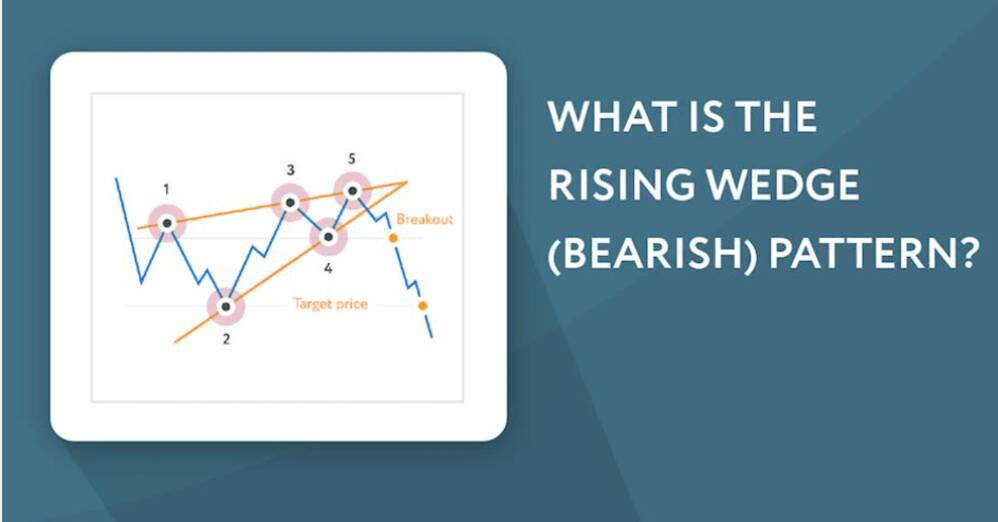 1
3
5
Breakout
4
Target price
2

WHAT IS THE RISING WEDGE (BEARISH) PATTERN?